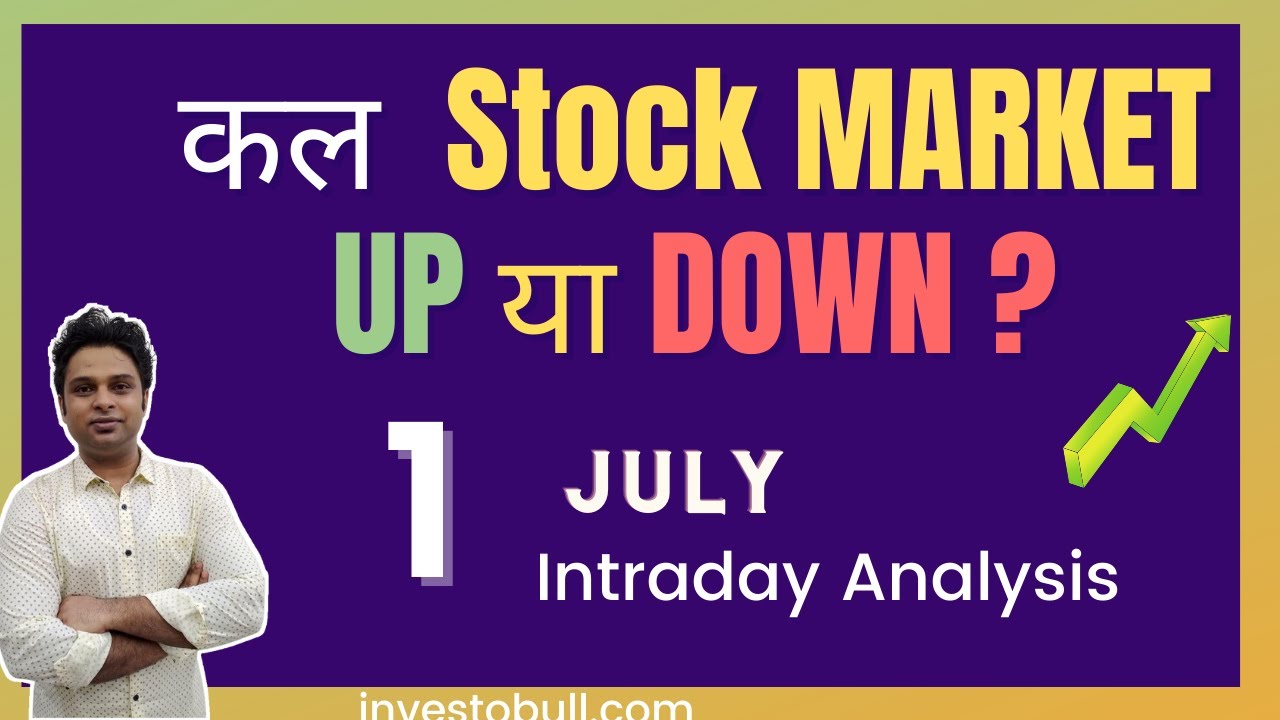 कल Stock MARKET

UP या DOWN ?

1 JULY

Intraday Analysis

investobull.com